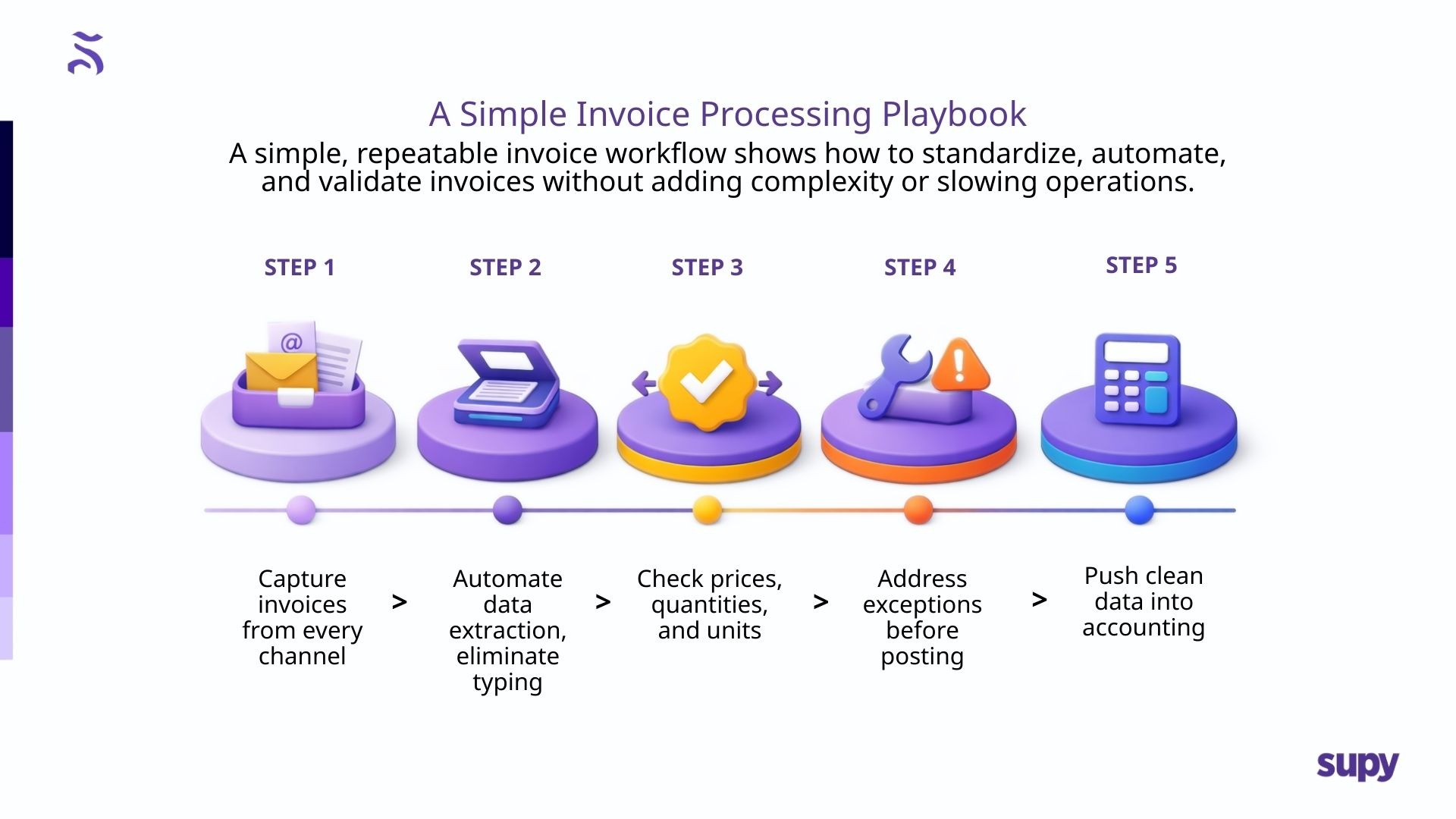 A Simple Invoice Processing Playbook

A simple, repeatable invoice workflow shows how to standardize, automate, and validate invoices without adding complexity or slowing operations.

STEP 1

STEP 2

STEP 3

STEP 4

STEP 5

@

Capture invoices from every channel

>

Automate data extraction, eliminate typing

>

Check prices, quantities, and units

>

Address exceptions before posting

>

Push clean data into accounting

supy